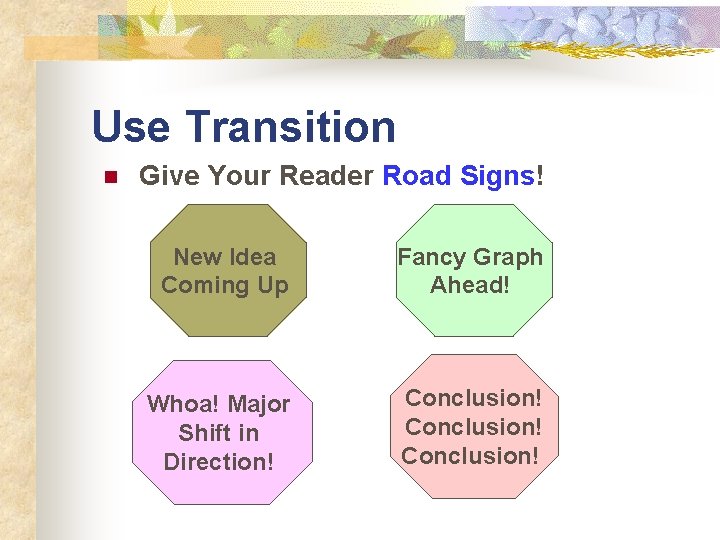 Use Transition

Give Your Reader Road Signs!

New Idea Coming Up

Fancy Graph Ahead!

Whoa! Major Shift in Direction!

Conclusion! Conclusion! Conclusion!